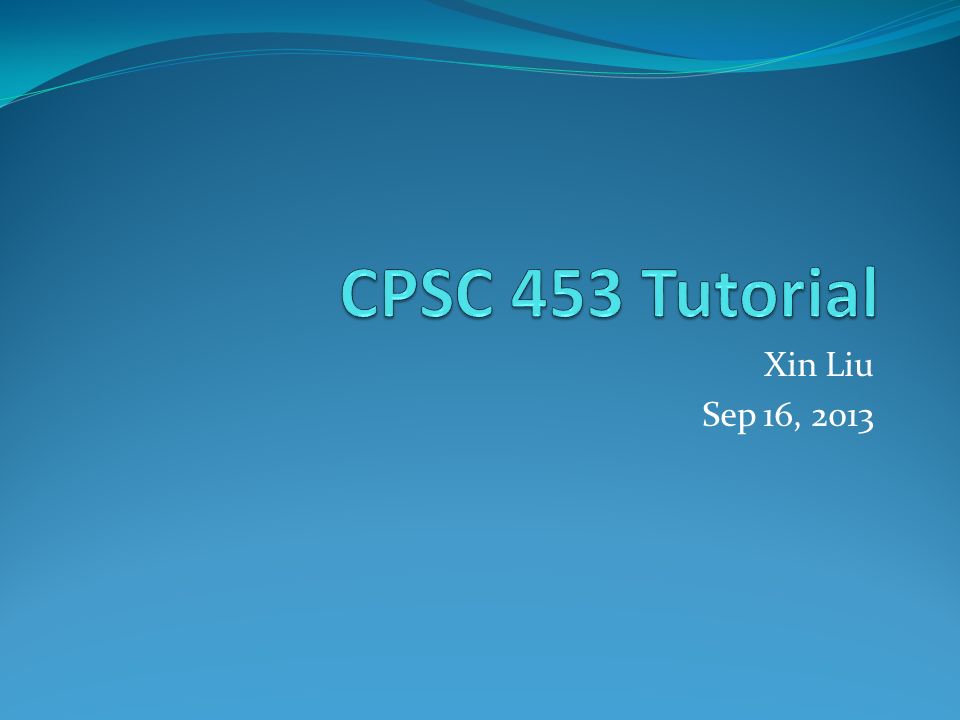 CPSC 453 Tutorial

Xin Liu
Sep 16, 2013